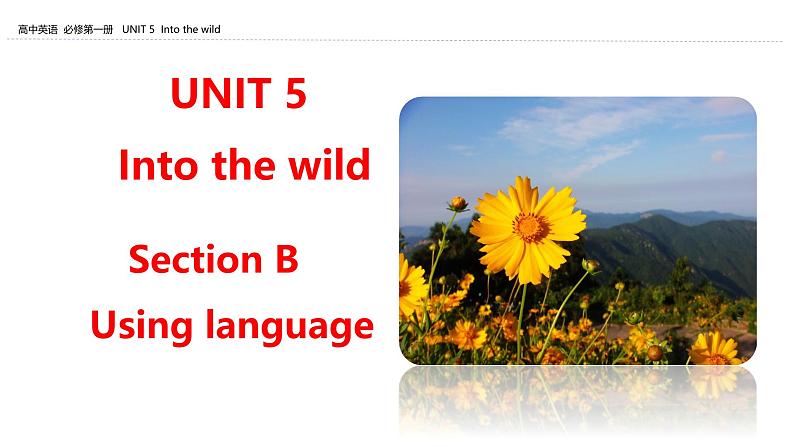 高中英语 必修第一册 UNIT 5 Into the wild

UNIT 5

Into the wild

Section B

Using language